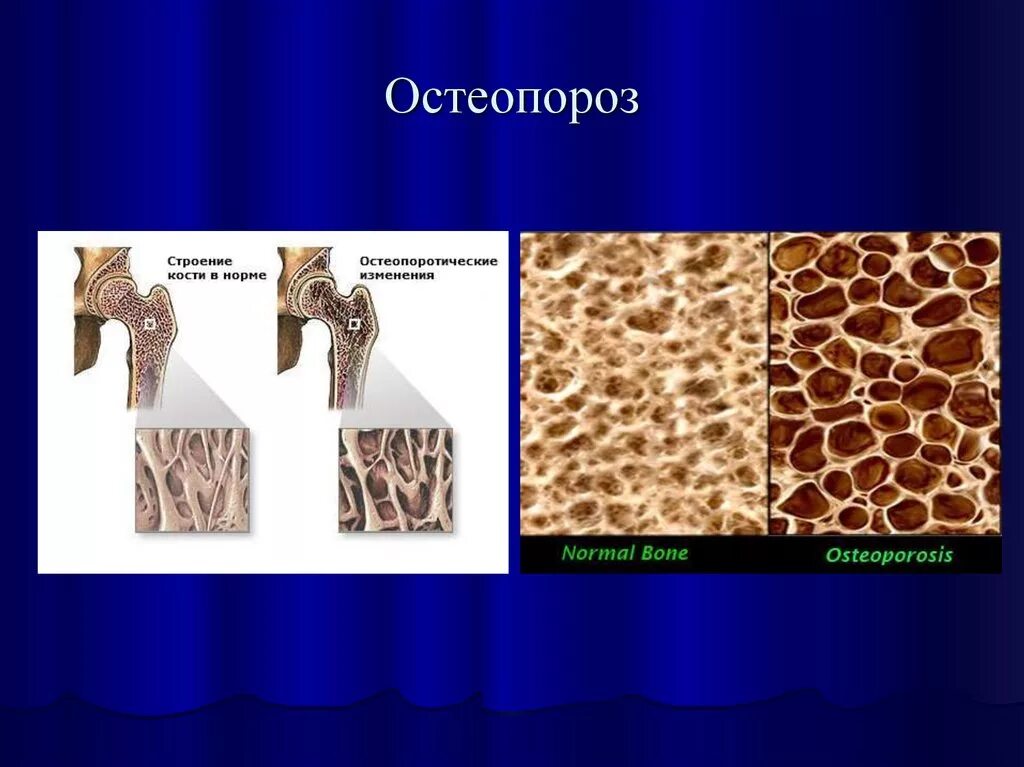 Остеопороз

Строение кости в норме

Остеопоротические изменения

Normal Bone

Osteoporosis